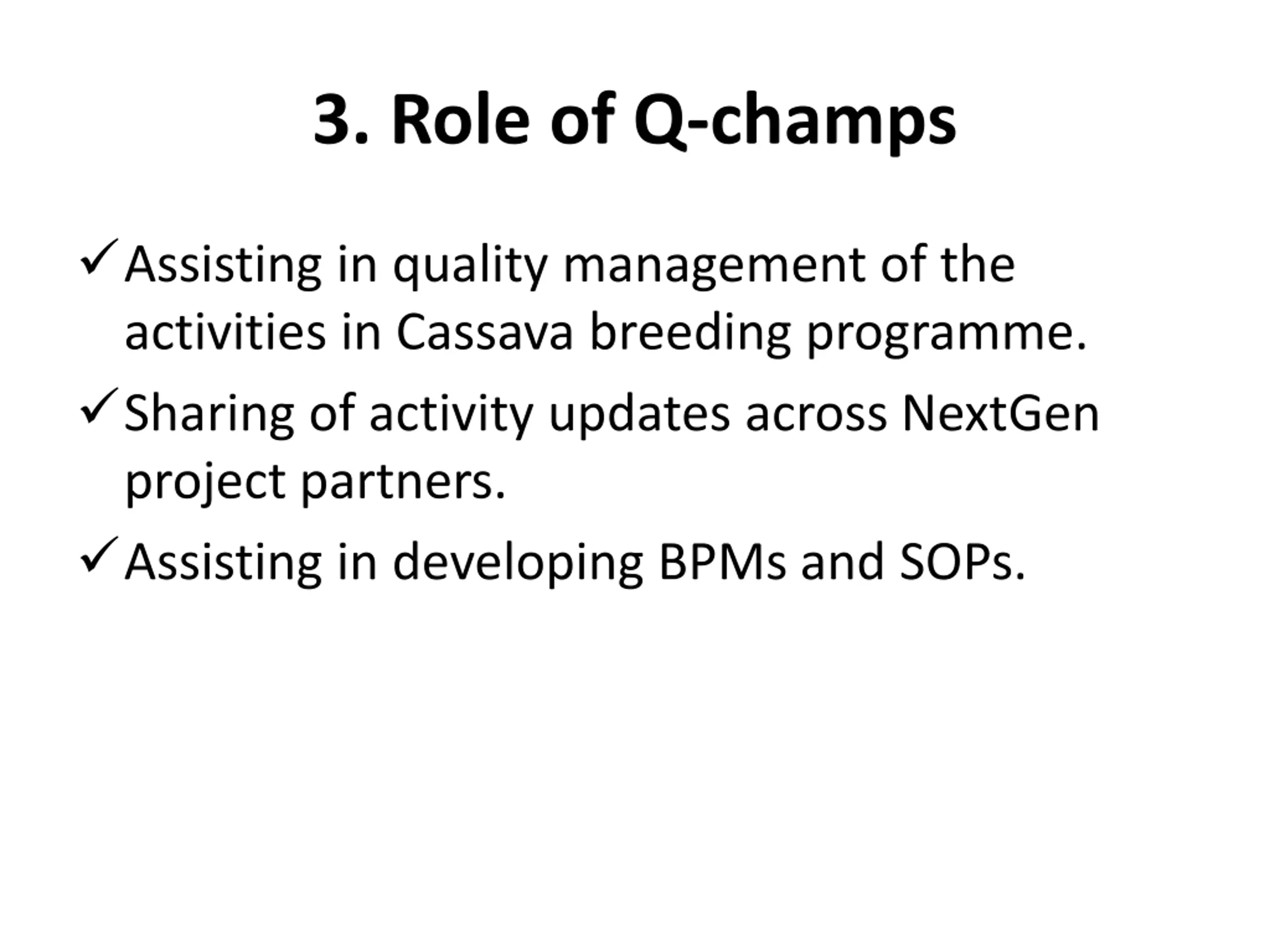 3. Role of Q-champs

✓ Assisting in quality management of the activities in Cassava breeding programme.

✓ Sharing of activity updates across NextGen project partners.

✓ Assisting in developing BPMs and SOPs.